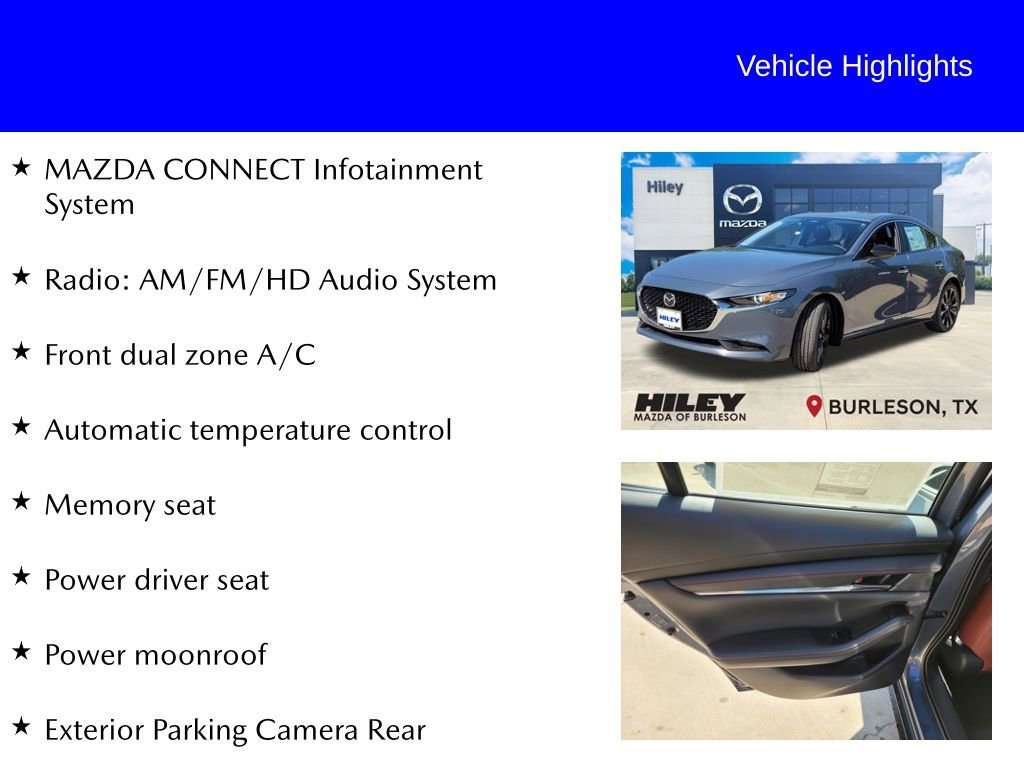 Vehicle Highlights

★ MAZDA CONNECT Infotainment System

★ Radio: AM/FM/HD Audio System

★ Front dual zone A/C

★ Automatic temperature control

★ Memory seat

★ Power driver seat

★ Power moonroof

★ Exterior Parking Camera Rear

Hiley

mazda

HILEY

HILEY
MAZDA OF BURLESON

BURLESON, TX